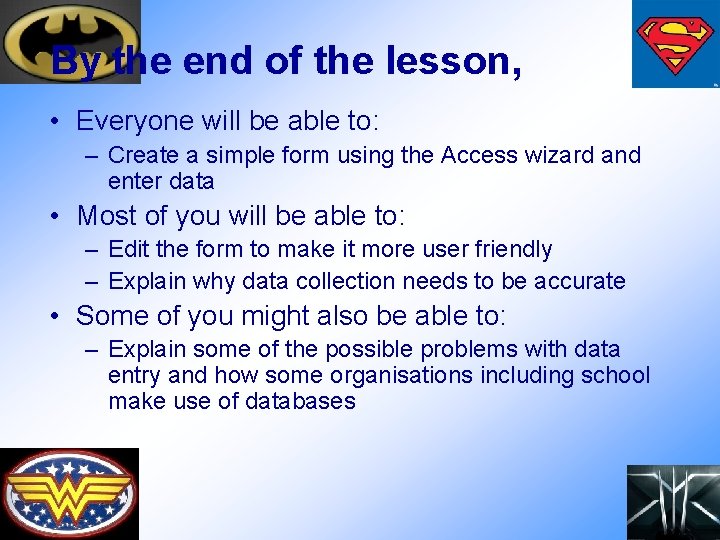 By the end of the lesson,

• Everyone will be able to:
  – Create a simple form using the Access wizard and enter data
• Most of you will be able to:
  – Edit the form to make it more user friendly
  – Explain why data collection needs to be accurate
• Some of you might also be able to:
  – Explain some of the possible problems with data entry and how some organisations including school make use of databases